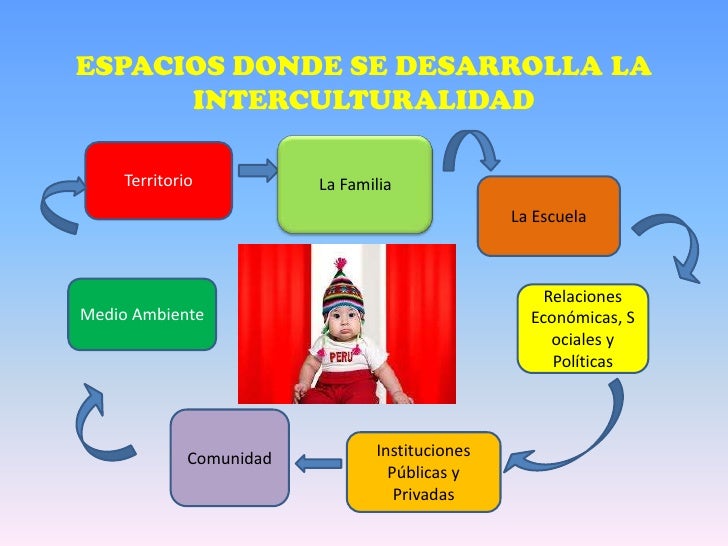 ESPACIOS DONDE SE DESARROLLA LA INTERCULTURALIDAD

Territorio

La Familia

La Escuela

Relaciones Económicas, S ociales y Políticas

Instituciones Públicas y Privadas

Comunidad

Medio Ambiente

PERU